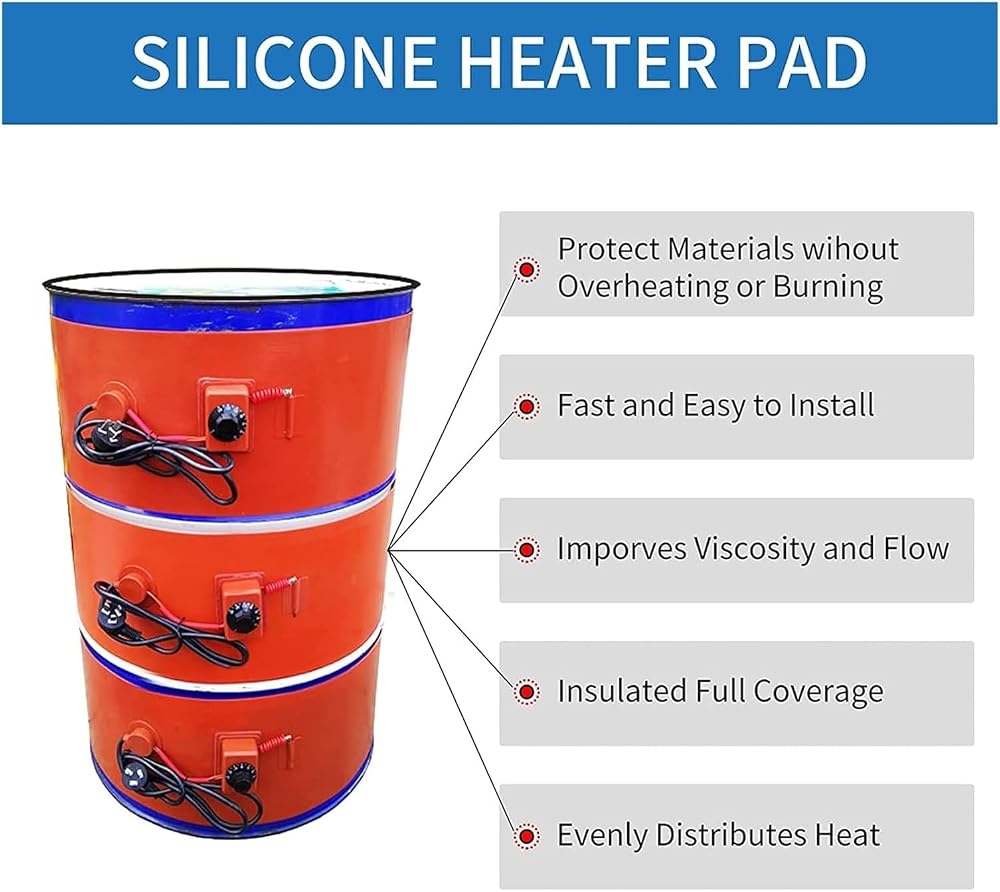 SILICONE HEATER PAD

Protect Materials wihout Overheating or Burning

Fast and Easy to Install

Imporves Viscosity and Flow

Insulated Full Coverage

Evenly Distributes Heat